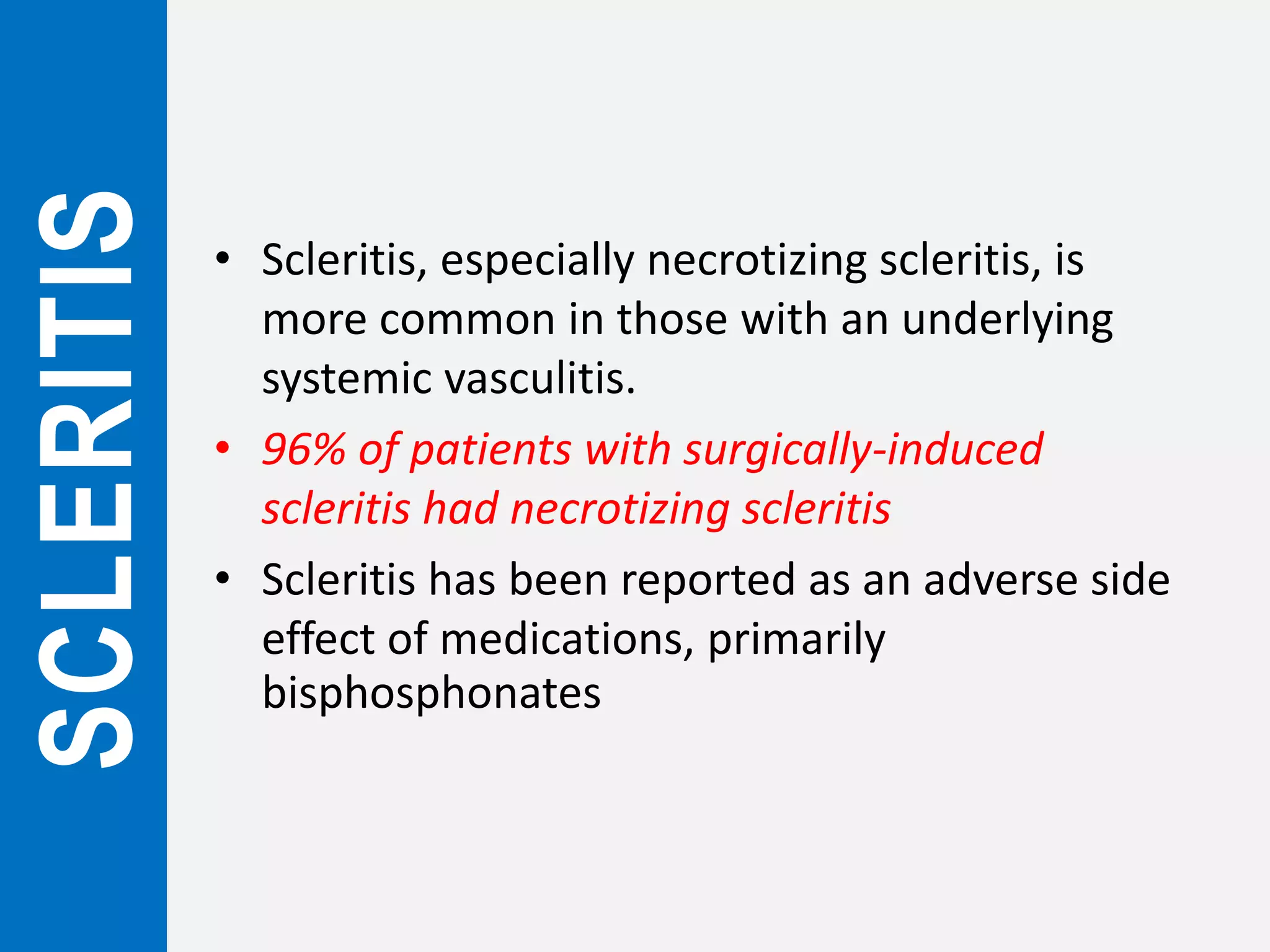 SCLERITIS

• Scleritis, especially necrotizing scleritis, is more common in those with an underlying systemic vasculitis.

• 96% of patients with surgically-induced scleritis had necrotizing scleritis

• Scleritis has been reported as an adverse side effect of medications, primarily bisphosphonates